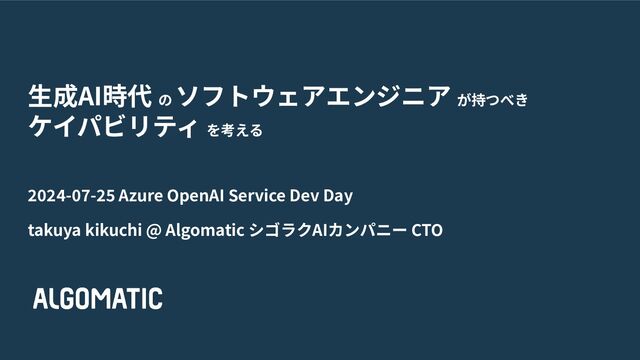 生成AI時代 の ソフトウェアエンジニア が持つべき ケイパビリティ を考える

2024-07-25 Azure OpenAI Service Dev Day

takuya kikuchi @ Algomatic シゴラクAIカンパニー CTO

ALGOMATIC